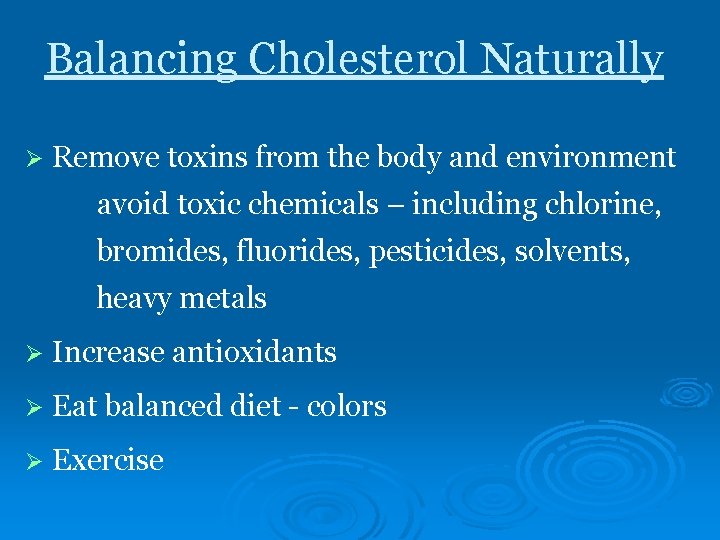 Balancing Cholesterol Naturally

➢ Remove toxins from the body and environment
avoid toxic chemicals – including chlorine, bromides, fluorides, pesticides, solvents, heavy metals

➢ Increase antioxidants

➢ Eat balanced diet - colors

➢ Exercise